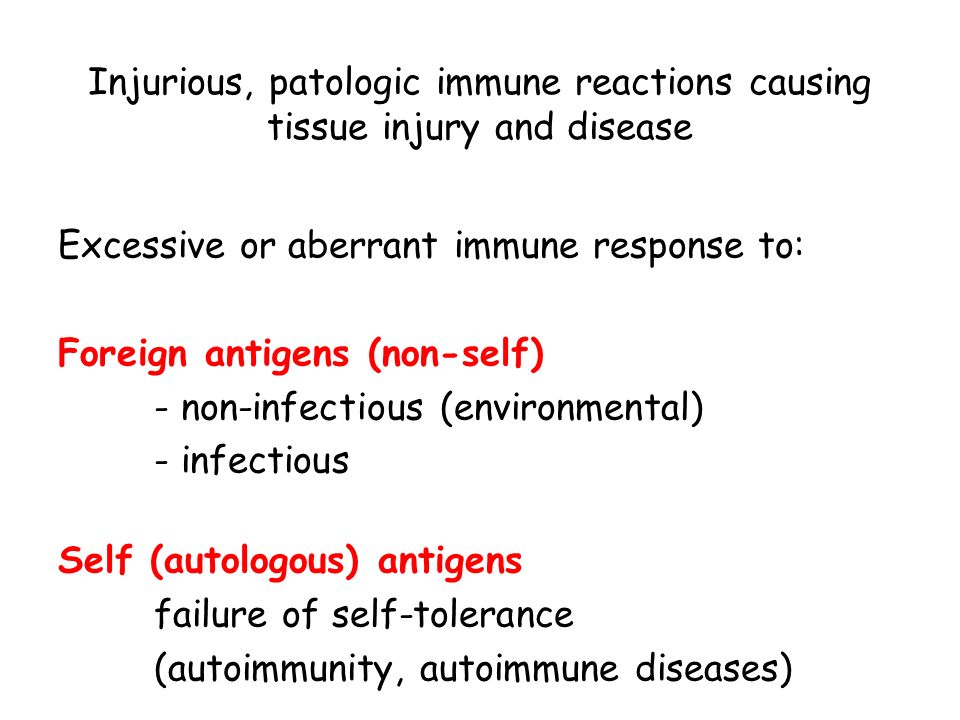 Injurious, patologic immune reactions causing tissue injury and disease

Excessive or aberrant immune response to:

Foreign antigens (non-self)
- non-infectious (environmental)
- infectious

Self (autologous) antigens
failure of self-tolerance
(autoimmunity, autoimmune diseases)